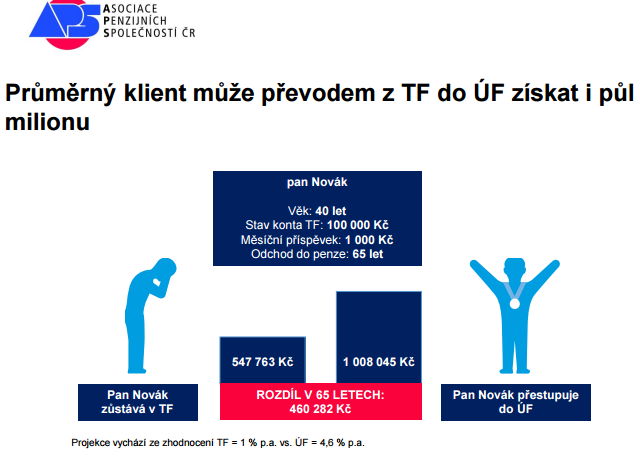 APS
ASOCIACE
PENZIJNÍCH
SPOLEČNOSTÍ ČR

Průměrný klient může převodem z TF do ÚF získat i půl milionu

pan Novák

Věk: 40 let
Stav konta TF: 100 000 Kč
Měsíční příspěvek: 1 000 Kč
Odchod do penze: 65 let

547 763 Kč

1 008 045 Kč

Pan Novák zůstává v TF

ROZDÍL V 65 LETECH: 460 282 Kč

Pan Novák přestupuje do ÚF

Projekce vychází ze zhodnocení TF = 1 % p.a. vs. ÚF = 4,6 % p.a.